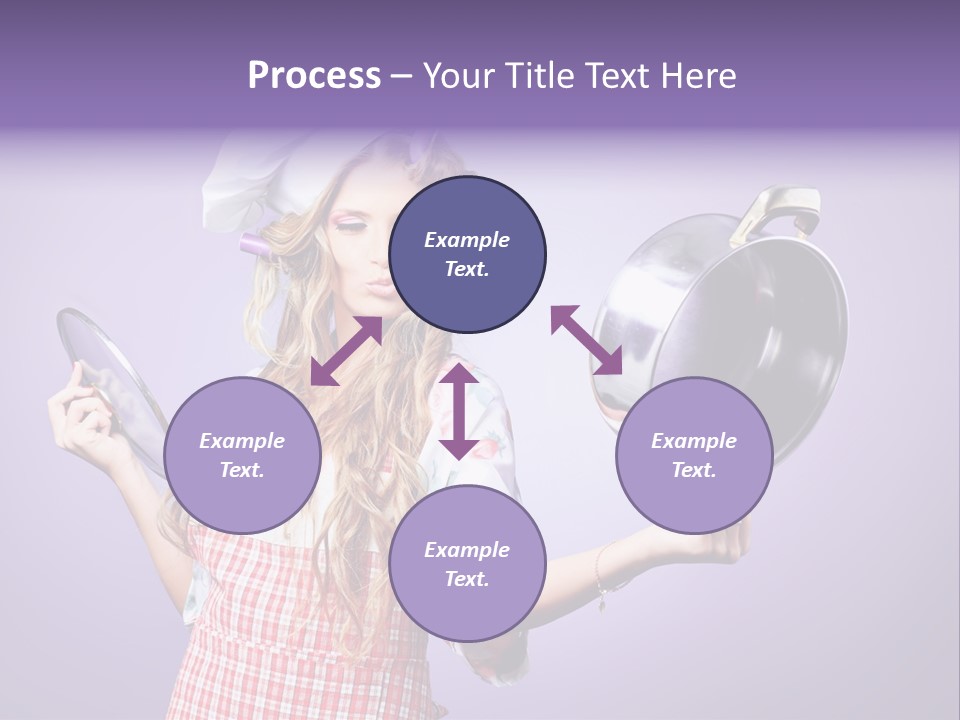 Process – Your Title Text Here

Example Text.

Example Text.

Example Text.

Example Text.